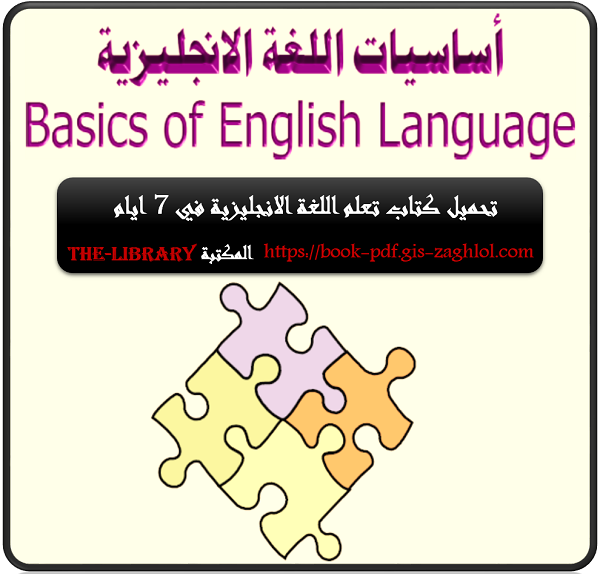 أساسيات اللغة الانجليزية
Basics of English Language

تحميل كتاب تعلم اللغة الانجليزية في 7 ايام

THE-LIBRARY المكتبة https://book-pdf.gis-zaghlol.com